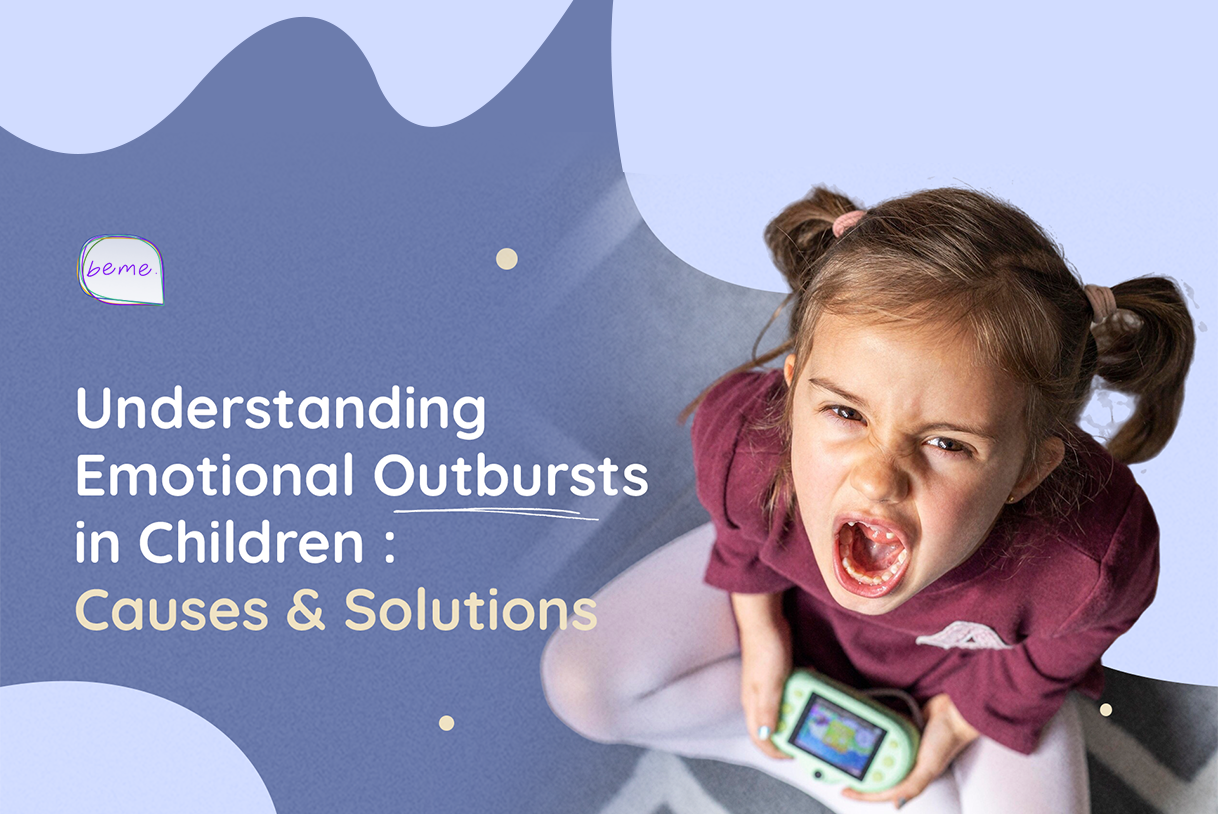 beme.

Understanding Emotional Outbursts in Children : Causes & Solutions